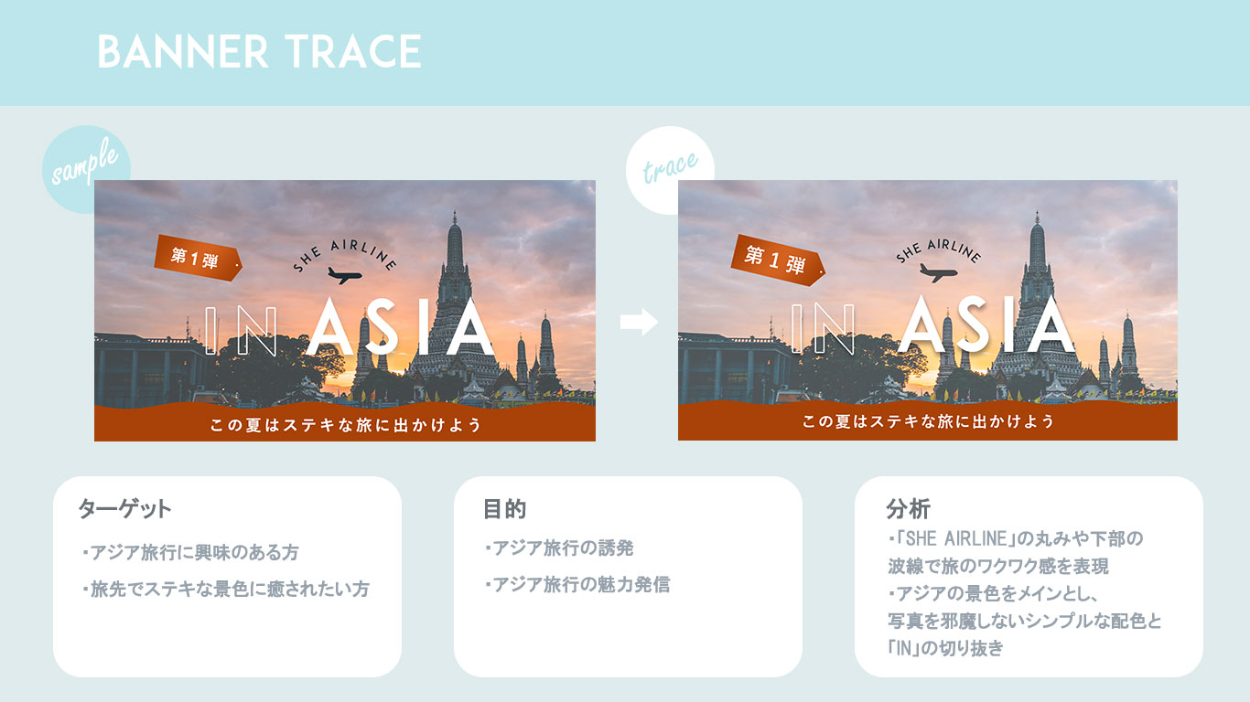 BANNER TRACE

sample

第1弾

SHE AIRLINE

IN ASIA

この夏はステキな旅に出かけよう

trace

第1弾

SHE AIRLINE

IN ASIA

この夏はステキな旅に出かけよう

ターゲット

・アジア旅行に興味のある方

・旅先でステキな景色に癒されたい方

目的

・アジア旅行の誘発

・アジア旅行の魅力発信

分析

・「SHE AIRLINE」の丸みや下部の波線で旅のワクワク感を表現

・アジアの景色をメインとし、写真を邪魔しないシンプルな配色と「IN」の切り抜き